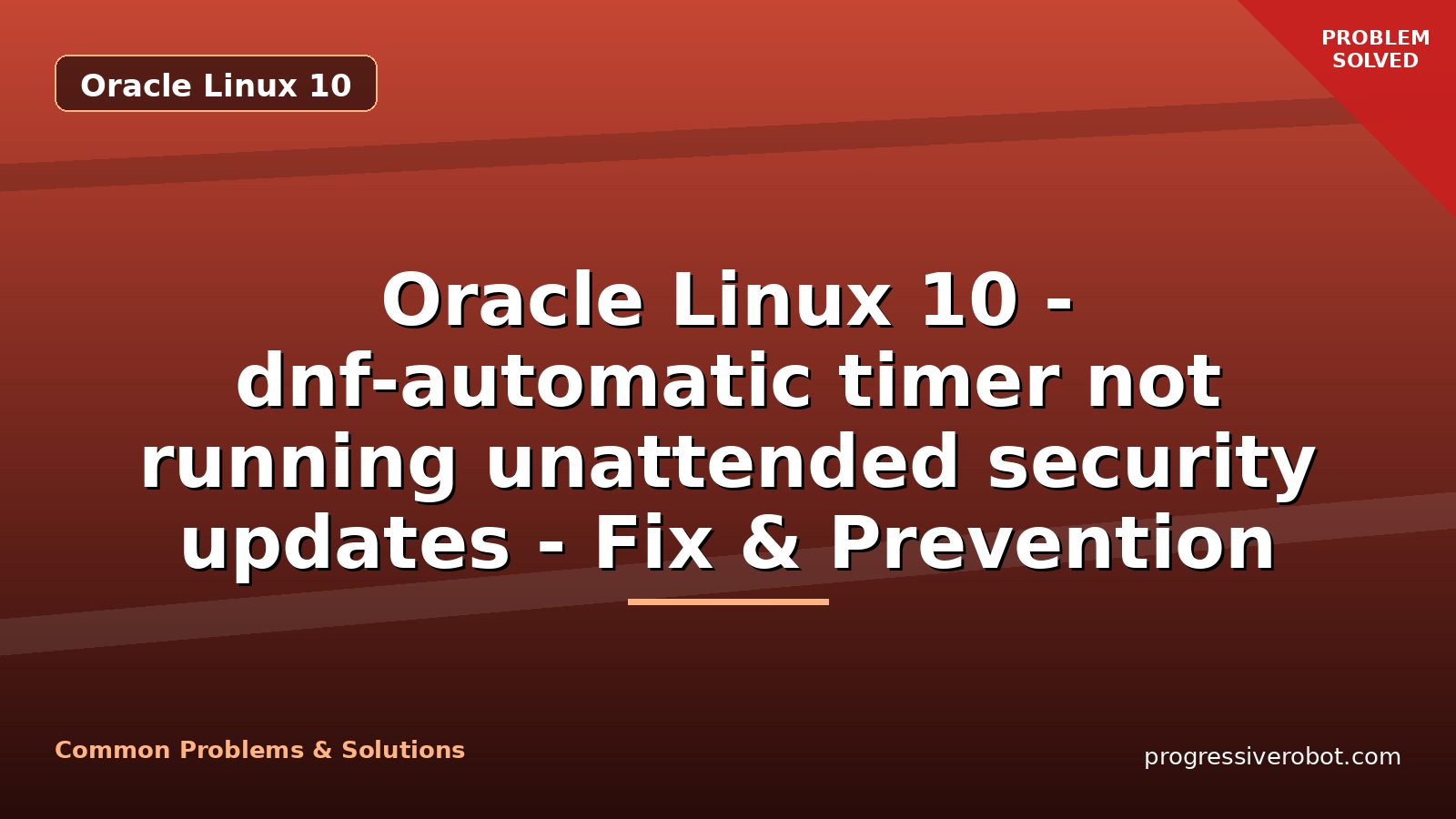 Oracle Linux 10

PROBLEM SOLVED

Oracle Linux 10 - dnf-automatic timer not running unattended security updates - Fix & Prevention

Common Problems & Solutions

progressiverobot.com